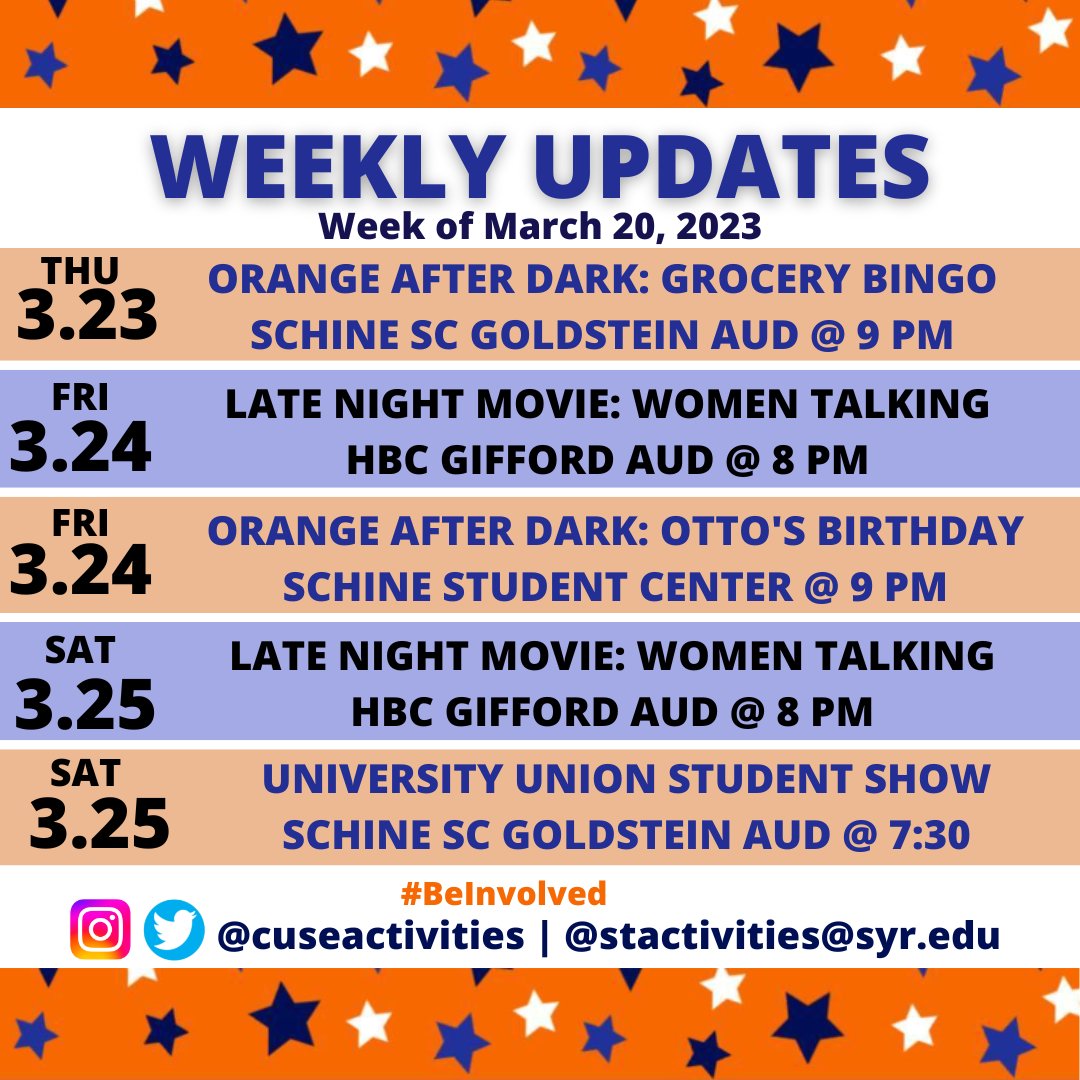 WEEKLY UPDATES
Week of March 20, 2023

THU
3.23
ORANGE AFTER DARK: GROCERY BINGO
SCHINE SC GOLDSTEIN AUD @ 9 PM

FRI
3.24
LATE NIGHT MOVIE: WOMEN TALKING
HBC GIFFORD AUD @ 8 PM

FRI
3.24
ORANGE AFTER DARK: OTTO'S BIRTHDAY
SCHINE STUDENT CENTER @ 9 PM

SAT
3.25
LATE NIGHT MOVIE: WOMEN TALKING
HBC GIFFORD AUD @ 8 PM

SAT
3.25
UNIVERSITY UNION STUDENT SHOW
SCHINE SC GOLDSTEIN AUD @ 7:30

#BeInvolved
@cuseactivities | @stactivities@syr.edu